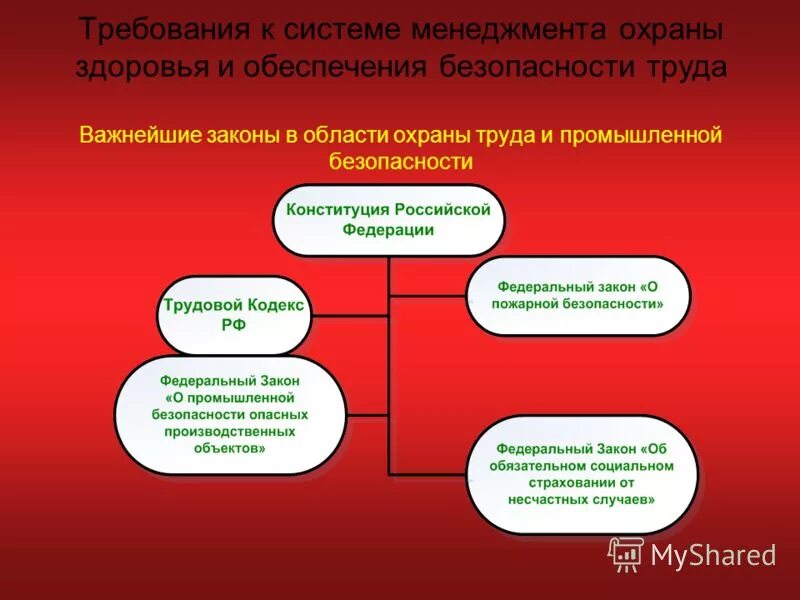 Требования к системе менеджмента охраны здоровья и обеспечения безопасности труда

Важнейшие законы в области охраны труда и промышленной безопасности

Конституция Российской Федерации

Трудовой Кодекс РФ

Федеральный закон «О пожарной безопасности»

Федеральный Закон «О промышленной безопасности опасных производственных объектов»

Федеральный Закон «Об обязательном социальном страховании от несчастных случаев»

MyShared